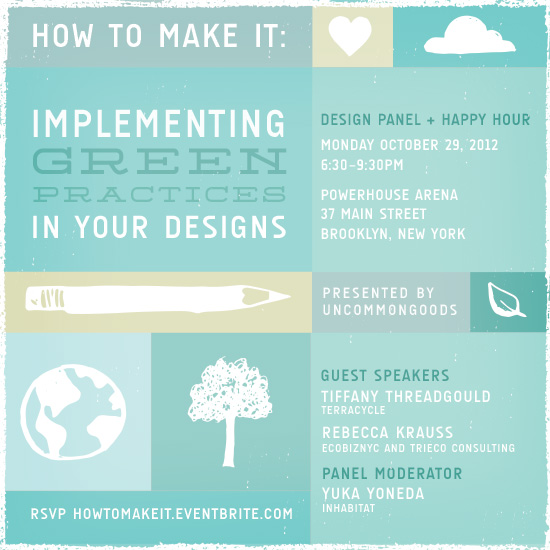 HOW TO MAKE IT:

IMPLEMENTING GREEN PRACTICES IN YOUR DESIGNS

DESIGN PANEL + HAPPY HOUR

MONDAY OCTOBER 29, 2012
6:30–9:30PM

POWERHOUSE ARENA
37 MAIN STREET
BROOKLYN, NEW YORK

PRESENTED BY UNCOMMONGOODS

GUEST SPEAKERS

TIFFANY THREADGOULD
TERRACYCLE

REBECCA KRAUSS
ECOBIZNYC AND TRIECO CONSULTING

PANEL MODERATOR

YUKA YONEDA
INHABITAT

RSVP HOWTOMAKEIT.EVENTBRITE.COM